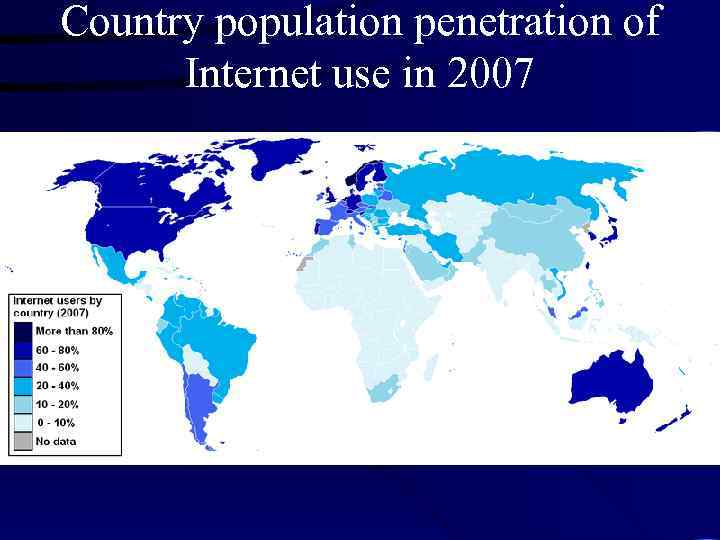 Country population penetration of Internet use in 2007

Internet users by country (2007)
More than 80%
60 - 80%
40 - 60%
20 - 40%
10 - 20%
0 - 10%
No data